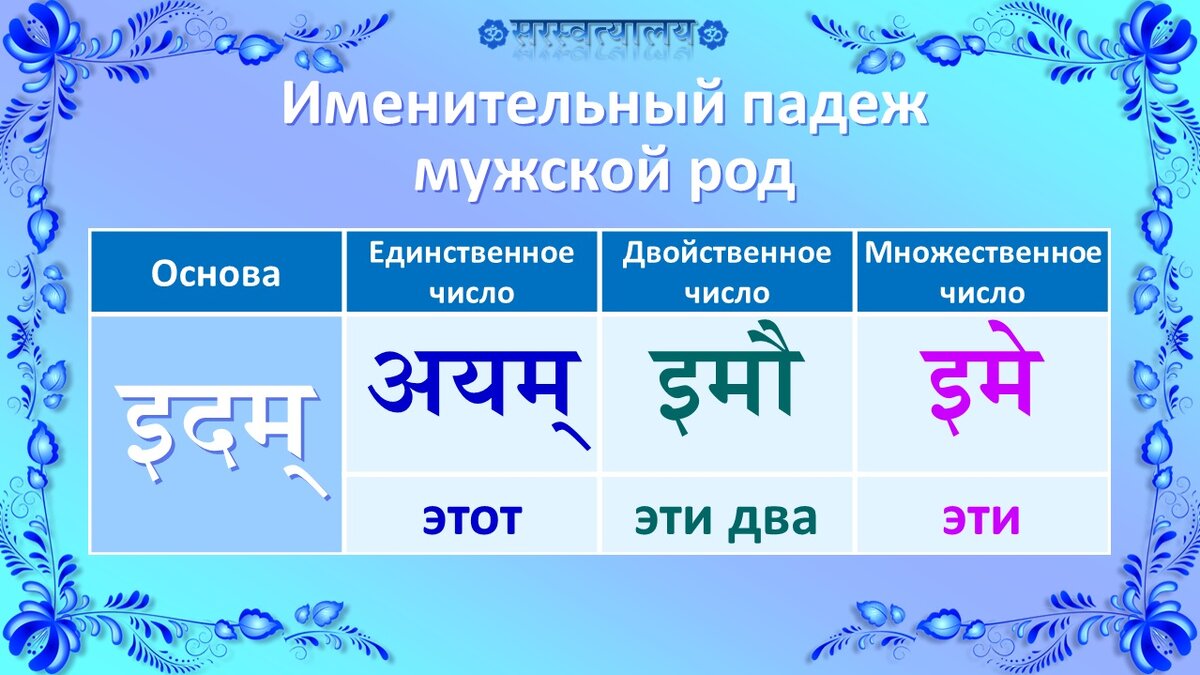 ॐ सरस्वत्यालय ॐ

Именительный падеж мужской род

| Основа | Единственное число | Двойственное число | Множественное число |
|---|---|---|---|
| इदम् | अयम् | इमौ | इमे |
| | этот | эти два | эти |